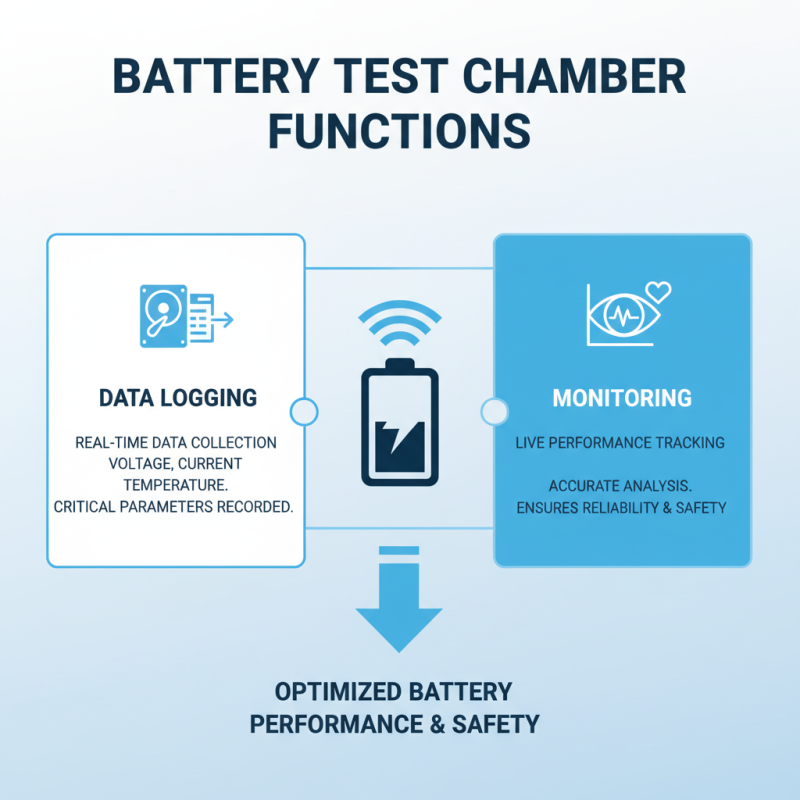 BATTERY TEST CHAMBER FUNCTIONS

DATA LOGGING

REAL-TIME DATA COLLECTION
VOLTAGE, CURRENT
TEMPERATURE.
CRITICAL PARAMETERS RECORDED.

MONITORING

LIVE PERFORMANCE TRACKING

ACCURATE ANALYSIS.
ENSURES RELIABILITY & SAFETY

OPTIMIZED BATTERY PERFORMANCE & SAFETY